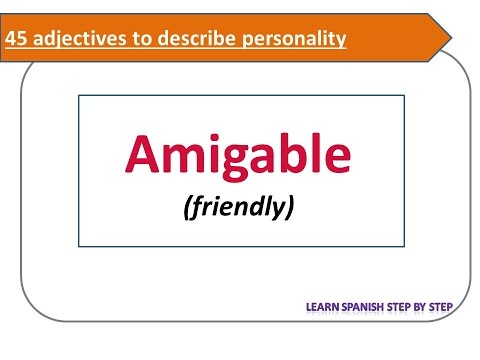 45 adjectives to describe personality

Amigable
(friendly)

LEARN SPANISH STEP BY STEP